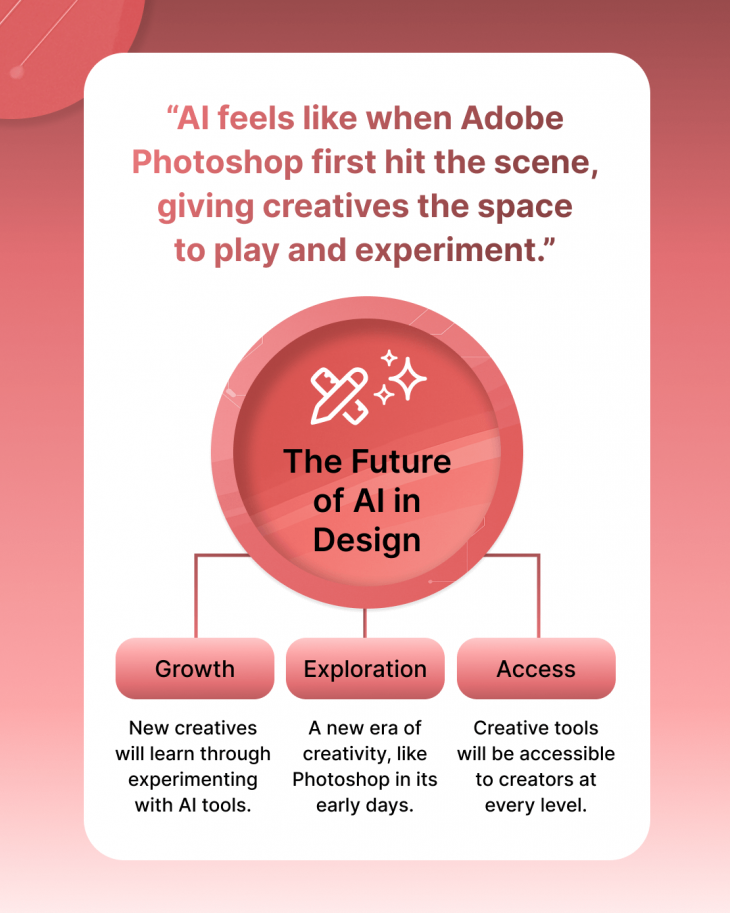 “AI feels like when Adobe Photoshop first hit the scene, giving creatives the space to play and experiment.”

The Future of AI in Design

Growth

New creatives will learn through experimenting with AI tools.

Exploration

A new era of creativity, like Photoshop in its early days.

Access

Creative tools will be accessible to creators at every level.